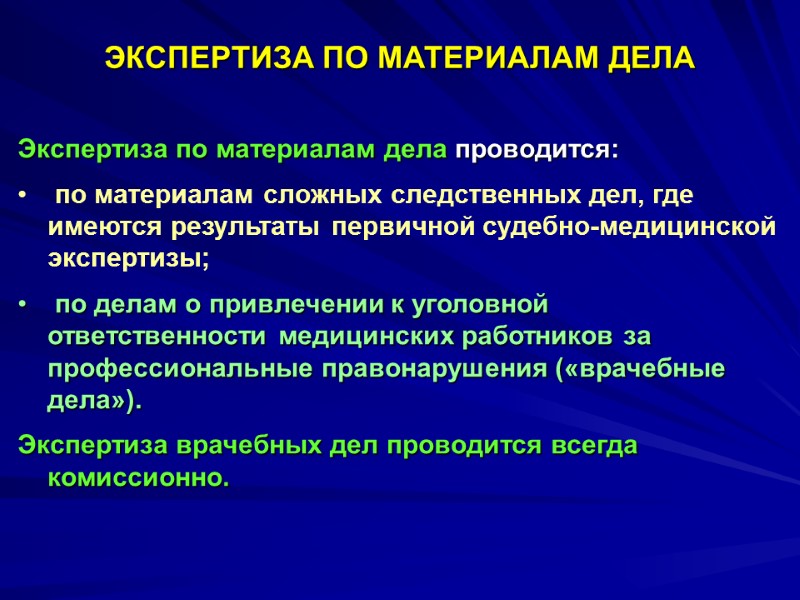 ЭКСПЕРТИЗА ПО МАТЕРИАЛАМ ДЕЛА

Экспертиза по материалам дела проводится:

• по материалам сложных следственных дел, где имеются результаты первичной судебно-медицинской экспертизы;

• по делам о привлечении к уголовной ответственности медицинских работников за профессиональные правонарушения («врачебные дела»).

Экспертиза врачебных дел проводится всегда комиссионно.